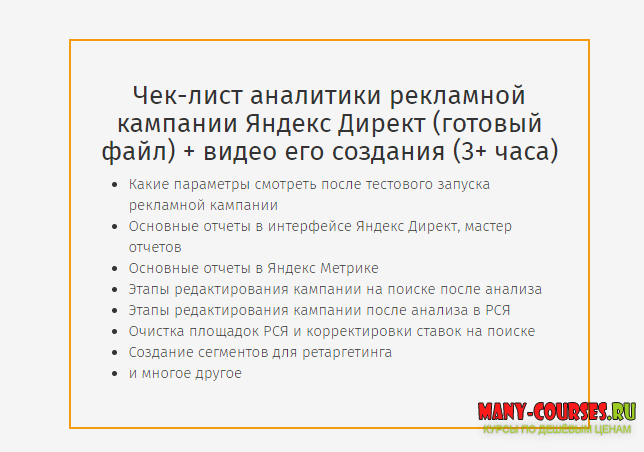 Чек-лист аналитики рекламной кампании Яндекс Директ (готовый файл) + видео его создания (3+ часа)

- Какие параметры смотреть после тестового запуска рекламной кампании
- Основные отчеты в интерфейсе Яндекс Директ, мастер отчетов
- Основные отчеты в Яндекс Метрике
- Этапы редактирования кампании на поиске после анализа
- Этапы редактирования кампании после анализа в РСЯ
- Очистка площадок РСЯ и корректировки ставок на поиске
- Создание сегментов для ретаргетинга
- и многое другое

MANY-COURSES.RU
КУРСЫ ПО ДЕШЁВЫМ ЦЕНАМ